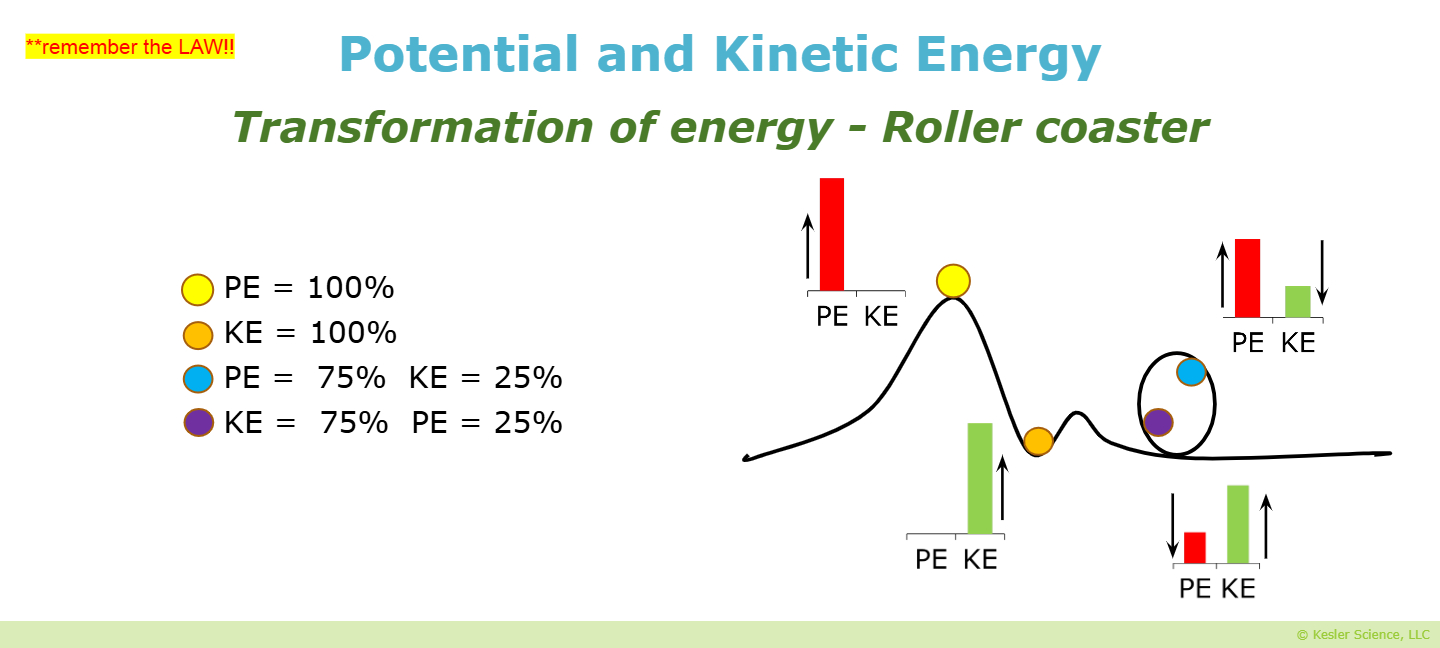 **remember the LAW!!

Potential and Kinetic Energy

Transformation of energy - Roller coaster

PE = 100%
KE = 100%
PE = 75% KE = 25%
KE = 75% PE = 25%

PE KE

PE KE

PE KE

PE KE

© Kesler Science, LLC